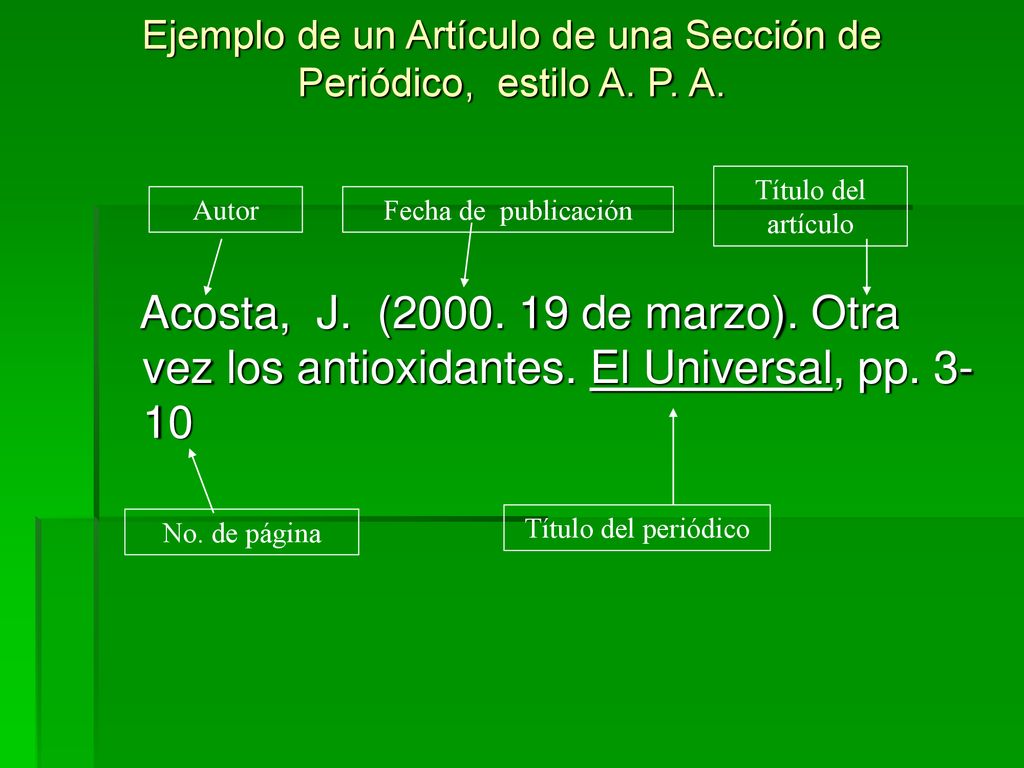 Ejemplo de un Artículo de una Sección de Periódico, estilo A. P. A.

Autor

Fecha de publicación

Título del artículo

Acosta, J. (2000. 19 de marzo). Otra vez los antioxidantes. El Universal, pp. 3-10

No. de página

Título del periódico